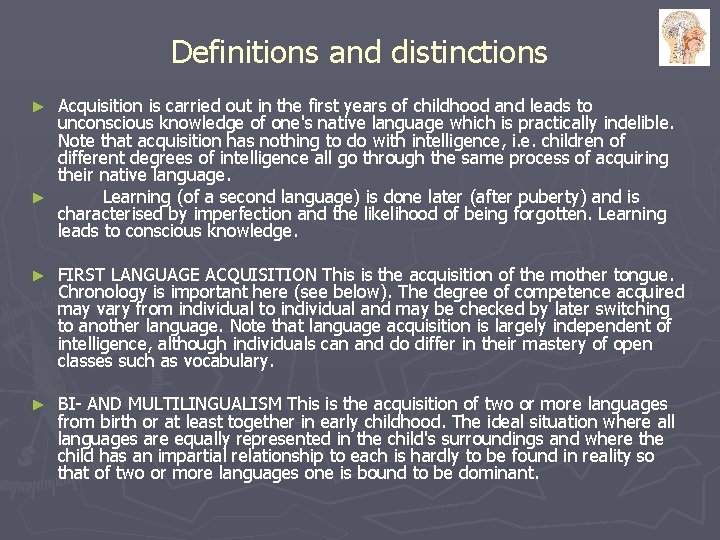 Definitions and distinctions

► Acquisition is carried out in the first years of childhood and leads to unconscious knowledge of one's native language which is practically indelible. Note that acquisition has nothing to do with intelligence, i.e. children of different degrees of intelligence all go through the same process of acquiring their native language.

► Learning (of a second language) is done later (after puberty) and is characterised by imperfection and the likelihood of being forgotten. Learning leads to conscious knowledge.

► FIRST LANGUAGE ACQUISITION This is the acquisition of the mother tongue. Chronology is important here (see below). The degree of competence acquired may vary from individual to individual and may be checked by later switching to another language. Note that language acquisition is largely independent of intelligence, although individuals can and do differ in their mastery of open classes such as vocabulary.

► BI- AND MULTILINGUALISM This is the acquisition of two or more languages from birth or at least together in early childhood. The ideal situation where all languages are equally represented in the child's surroundings and where the child has an impartial relationship to each is hardly to be found in reality so that of two or more languages one is bound to be dominant.